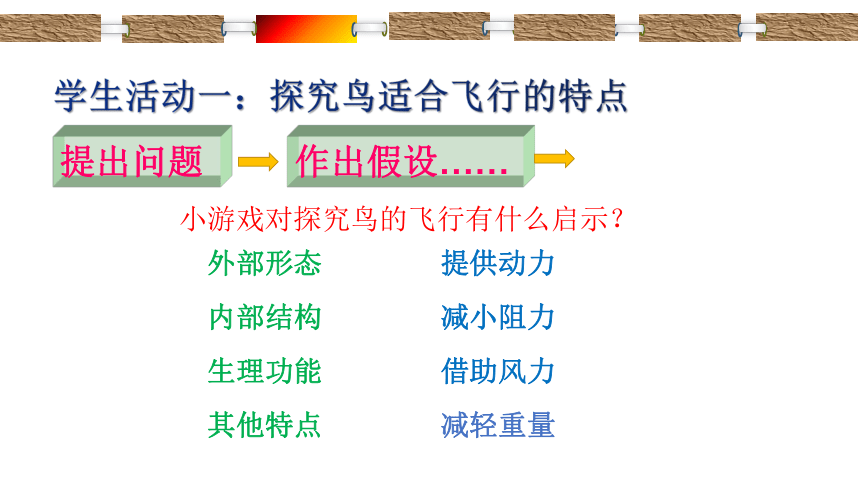 学生活动一：探究鸟适合飞行的特点

提出问题

作出假设……

小游戏对探究鸟的飞行有什么启示？

外部形态

内部结构

生理功能

其他特点

提供动力

减小阻力

借助风力

减轻重量